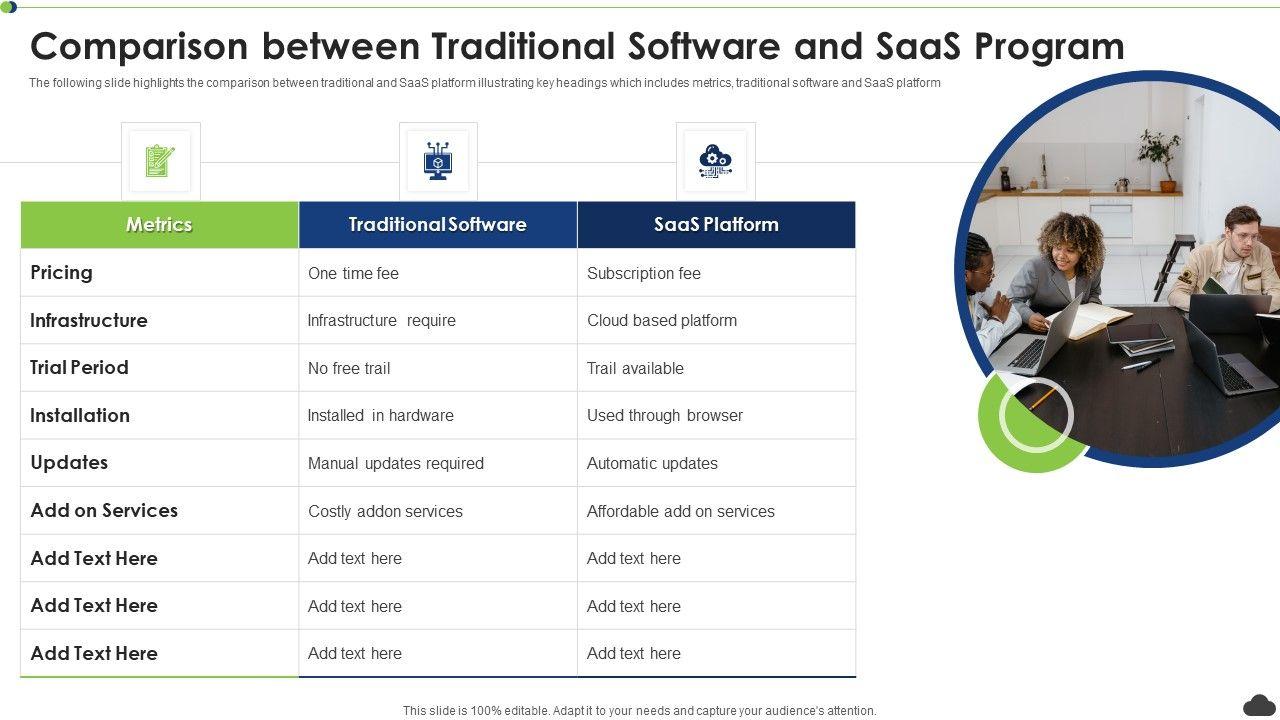 Comparison between Traditional Software and SaaS Program

The following slide highlights the comparison between traditional and SaaS platform illustrating key headings which includes metrics, traditional software and SaaS platform

| Metrics | Traditional Software | SaaS Platform |
|---|---|---|
| Pricing | One time fee | Subscription fee |
| Infrastructure | Infrastructure require | Cloud based platform |
| Trial Period | No free trail | Trail available |
| Installation | Installed in hardware | Used through browser |
| Updates | Manual updates required | Automatic updates |
| Add on Services | Costly addon services | Affordable add on services |
| Add Text Here | Add text here | Add text here |
| Add Text Here | Add text here | Add text here |
| Add Text Here | Add text here | Add text here |

This slide is 100% editable. Adapt it to your needs and capture your audience's attention.